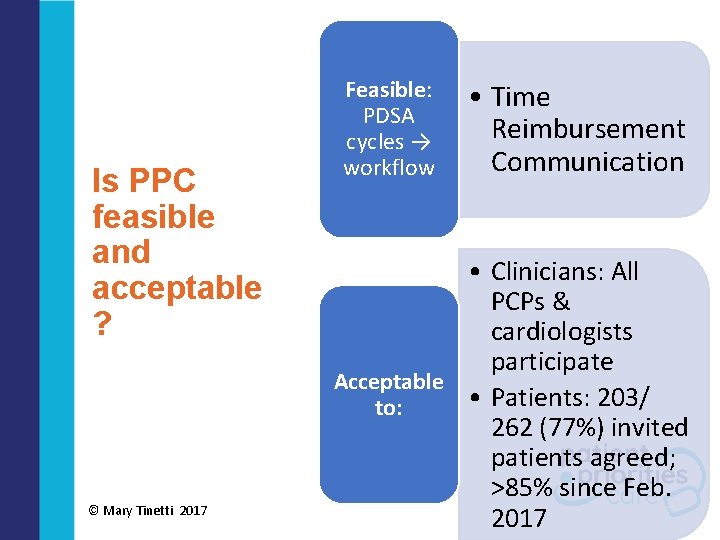 Is PPC feasible and acceptable ?

Feasible: PDSA cycles → workflow

• Time Reimbursement Communication

Acceptable to:

• Clinicians: All PCPs & cardiologists participate
• Patients: 203/ 262 (77%) invited patients agreed; >85% since Feb. 2017

patient priorities care

© Mary Tinetti 2017